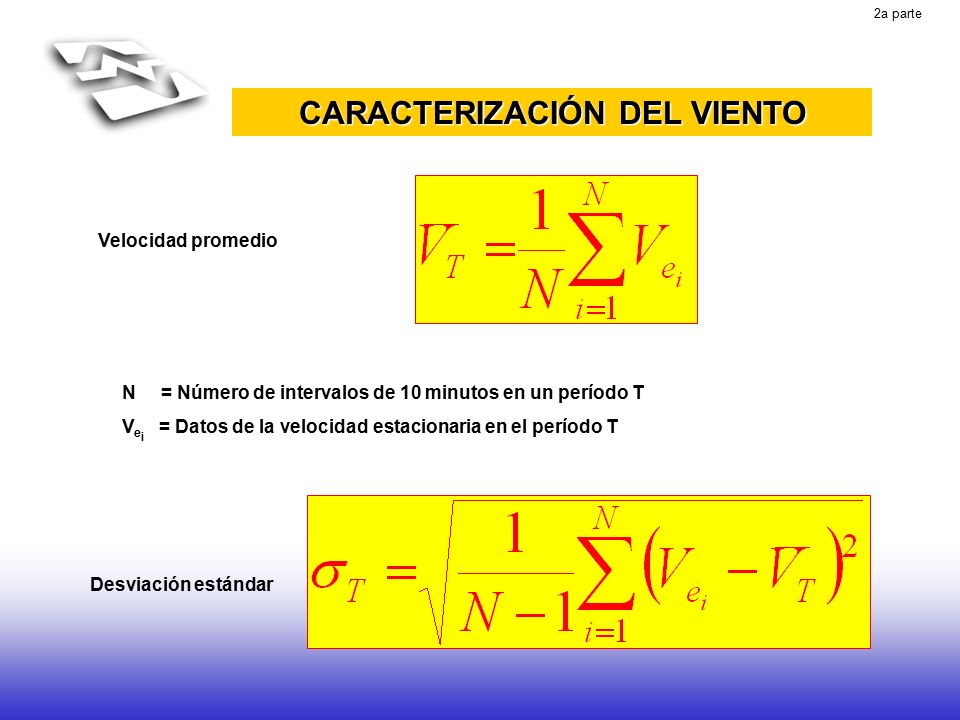 2a parte

CARACTERIZACIÓN DEL VIENTO

Velocidad promedio

$V_T = \frac{1}{N}\sum_{i=1}^{N} V_{e_i}$

N = Número de intervalos de 10 minutos en un período T

$V_{e_i}$ = Datos de la velocidad estacionaria en el período T

Desviación estándar

$\sigma_T = \sqrt{\frac{1}{N-1}\sum_{i=1}^{N}\left(V_{e_i} - V_T\right)^2}$